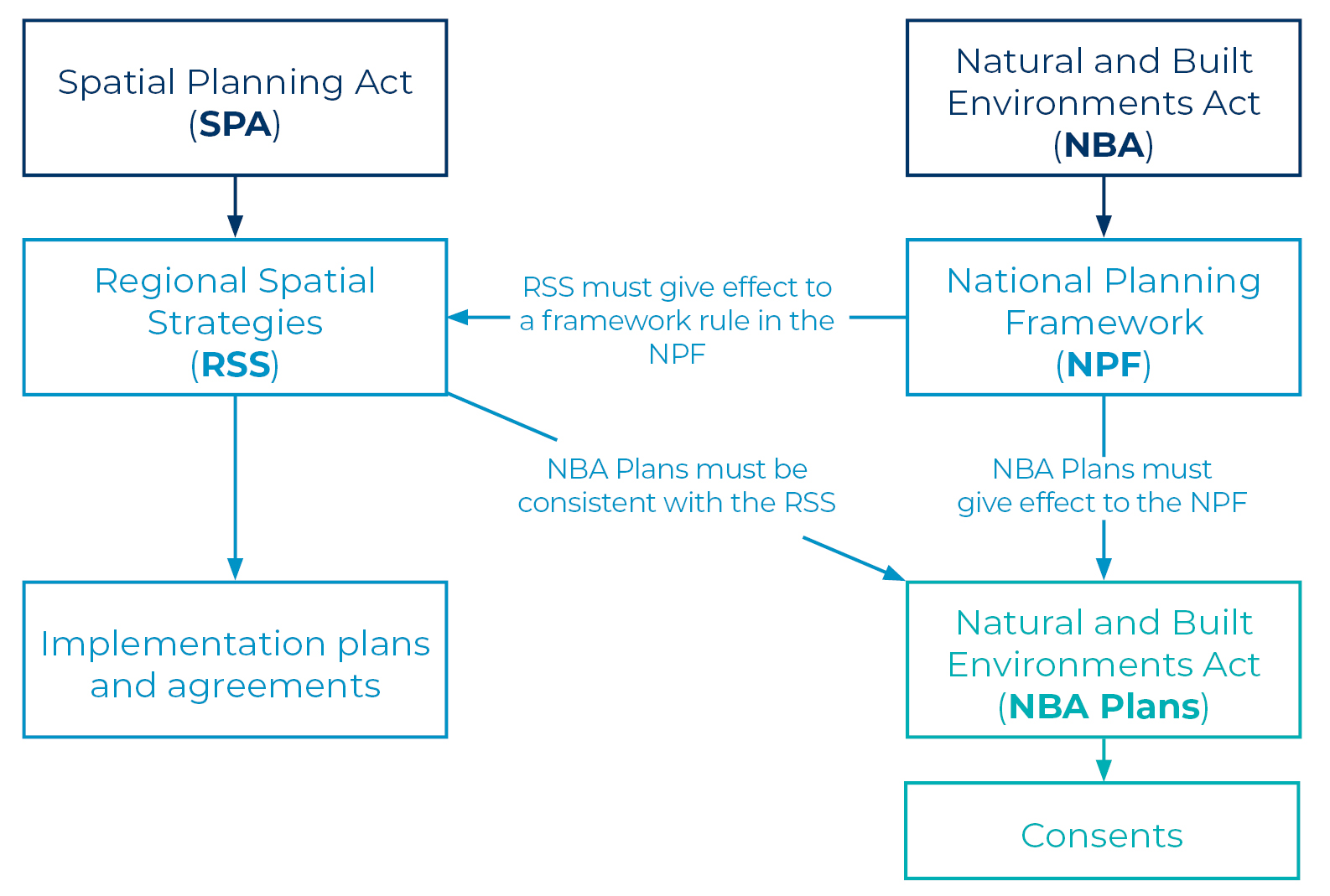 Spatial Planning Act (SPA)

Natural and Built Environments Act (NBA)

Regional Spatial Strategies (RSS)

RSS must give effect to a framework rule in the NPF

National Planning Framework (NPF)

NBA Plans must be consistent with the RSS

NBA Plans must give effect to the NPF

Implementation plans and agreements

Natural and Built Environments Act (NBA Plans)

Consents